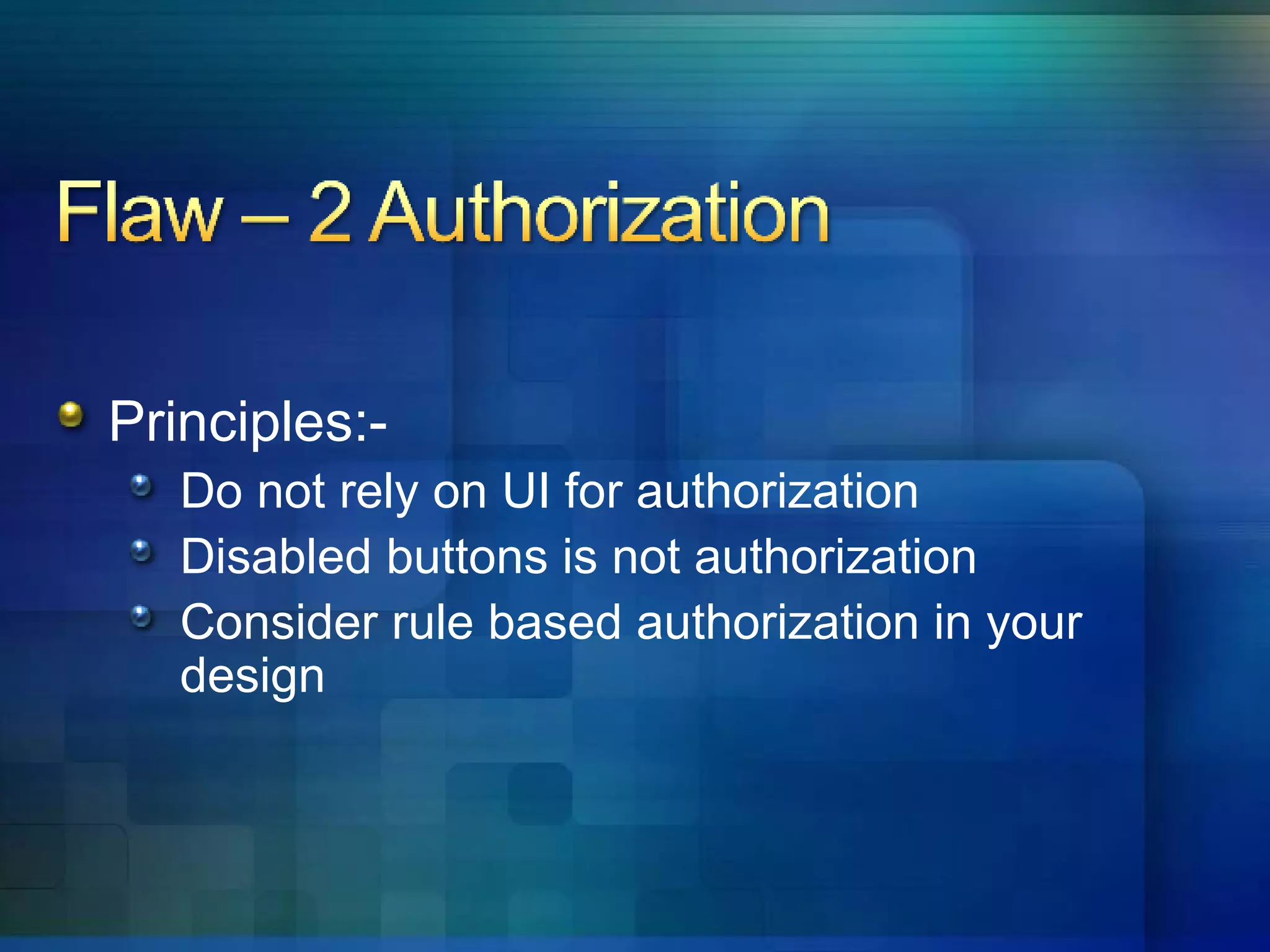 Flaw – 2 Authorization

Principles:-

Do not rely on UI for authorization

Disabled buttons is not authorization

Consider rule based authorization in your design